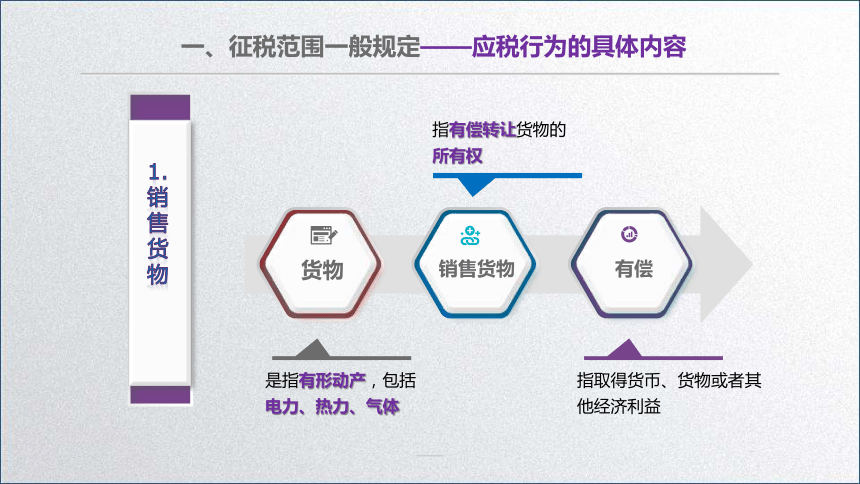 一、征税范围一般规定——应税行为的具体内容

1. 销售货物

指有偿转让货物的所有权

货物

销售货物

有偿

是指有形动产，包括电力、热力、气体

指取得货币、货物或者其他经济利益